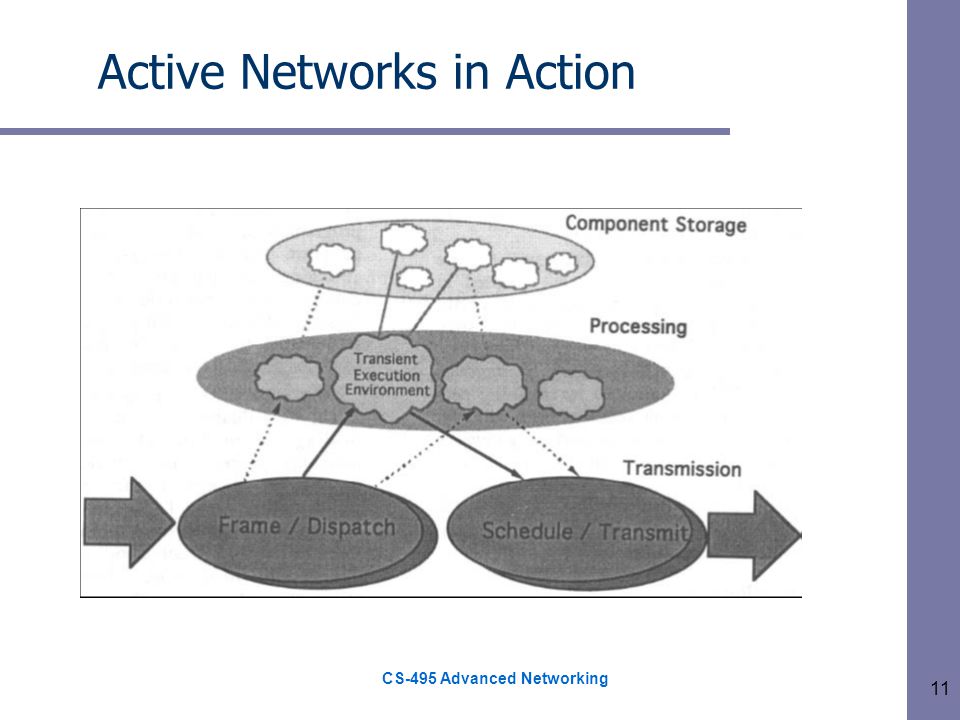 Active Networks in Action

Component Storage

Processing

Transient Execution Environment

Transmission

Frame / Dispatch

Schedule / Transmit

CS-495 Advanced Networking

11